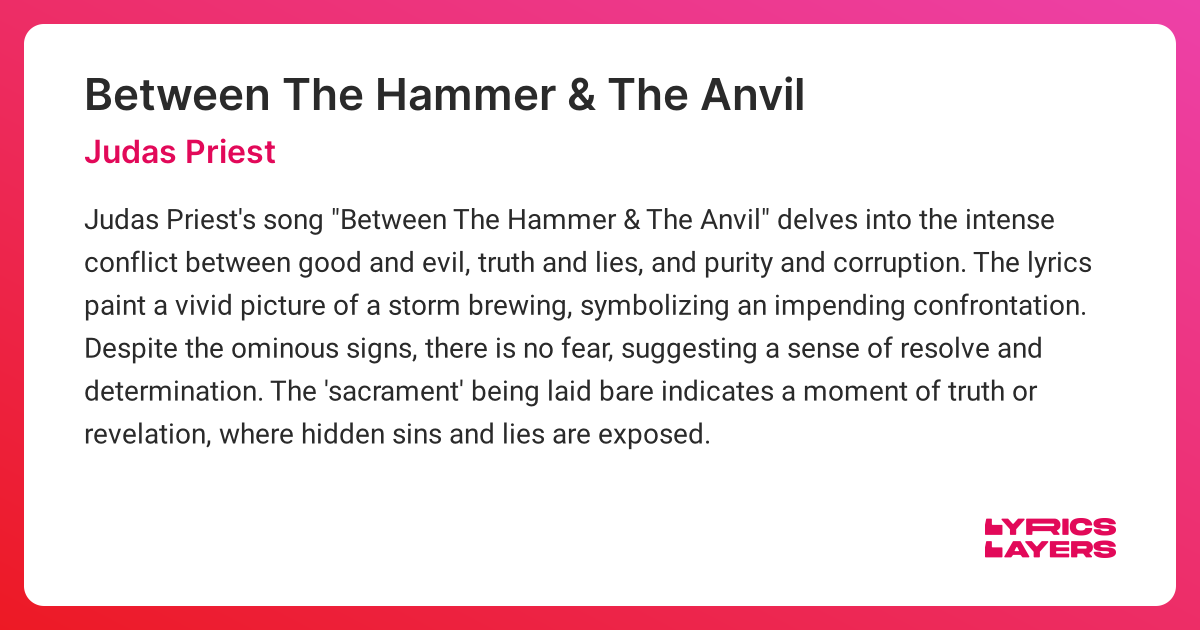 Between The Hammer & The Anvil

Judas Priest

Judas Priest's song "Between The Hammer & The Anvil" delves into the intense conflict between good and evil, truth and lies, and purity and corruption. The lyrics paint a vivid picture of a storm brewing, symbolizing an impending confrontation. Despite the ominous signs, there is no fear, suggesting a sense of resolve and determination. The 'sacrament' being laid bare indicates a moment of truth or revelation, where hidden sins and lies are exposed.

LYRICS LAYERS